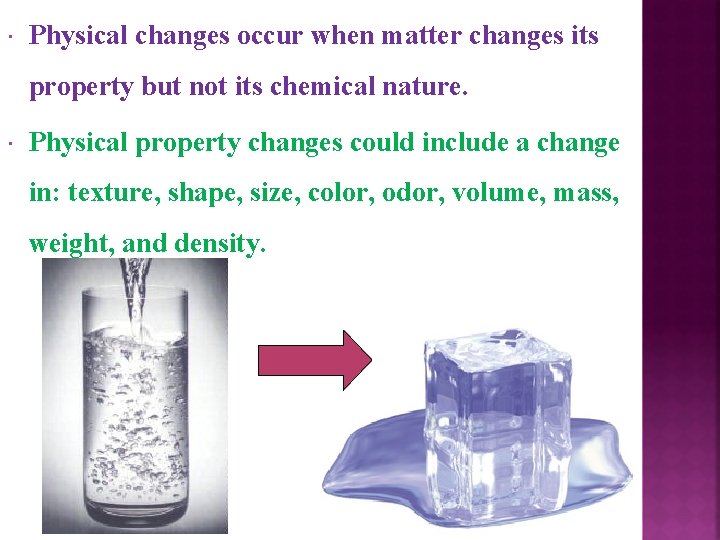 · Physical changes occur when matter changes its property but not its chemical nature.

· Physical property changes could include a change in: texture, shape, size, color, odor, volume, mass, weight, and density.